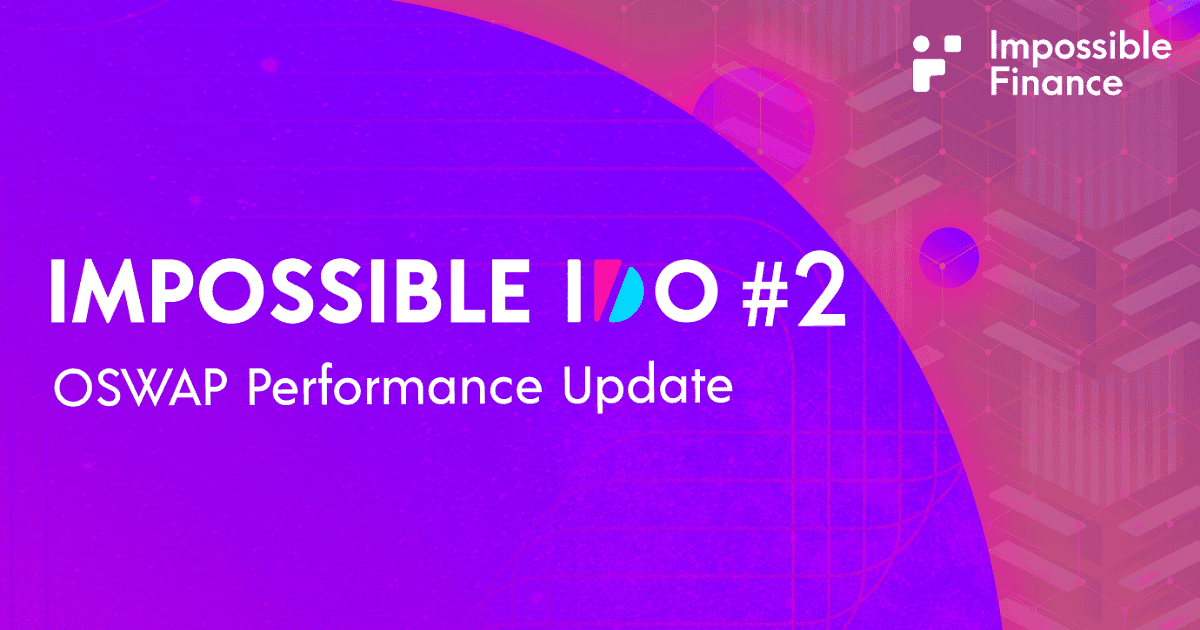 Impossible Finance

IMPOSSIBLE IDO #2

OSWAP Performance Update